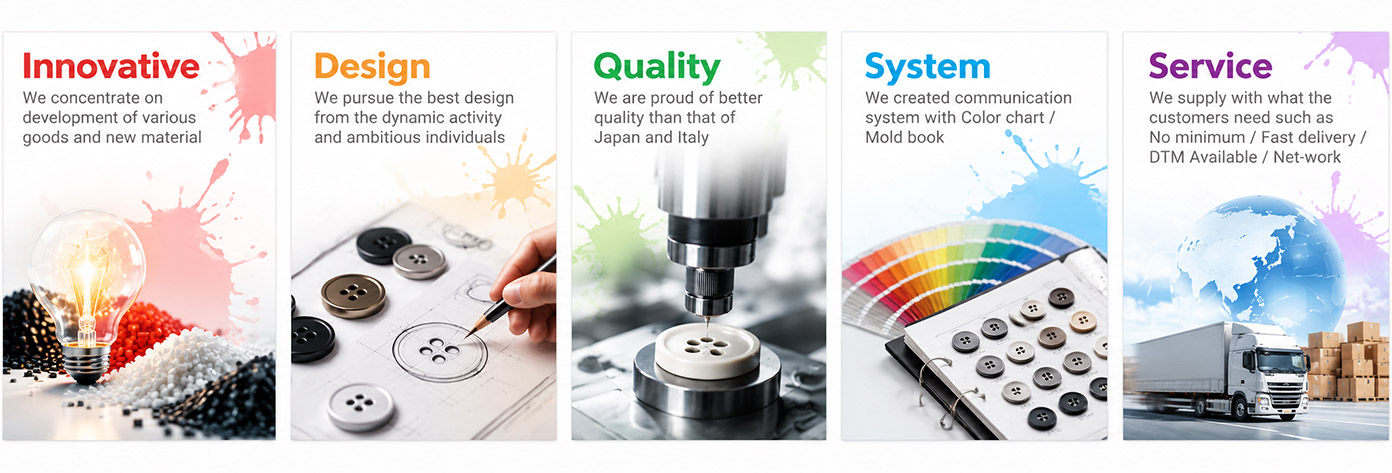 Innovative
We concentrate on development of various goods and new material

Design
We pursue the best design from the dynamic activity and ambitious individuals

Quality
We are proud of better quality than that of Japan and Italy

System
We created communication system with Color chart / Mold book

Service
We supply with what the customers need such as No minimum / Fast delivery / DTM Available / Net-work